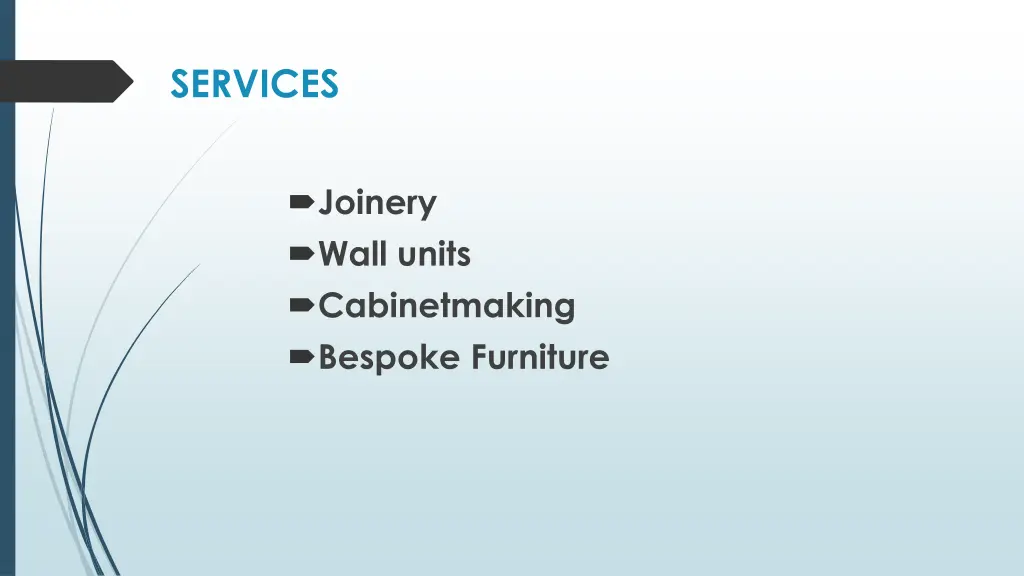 SERVICES

Joinery
Wall units
Cabinetmaking
Bespoke Furniture